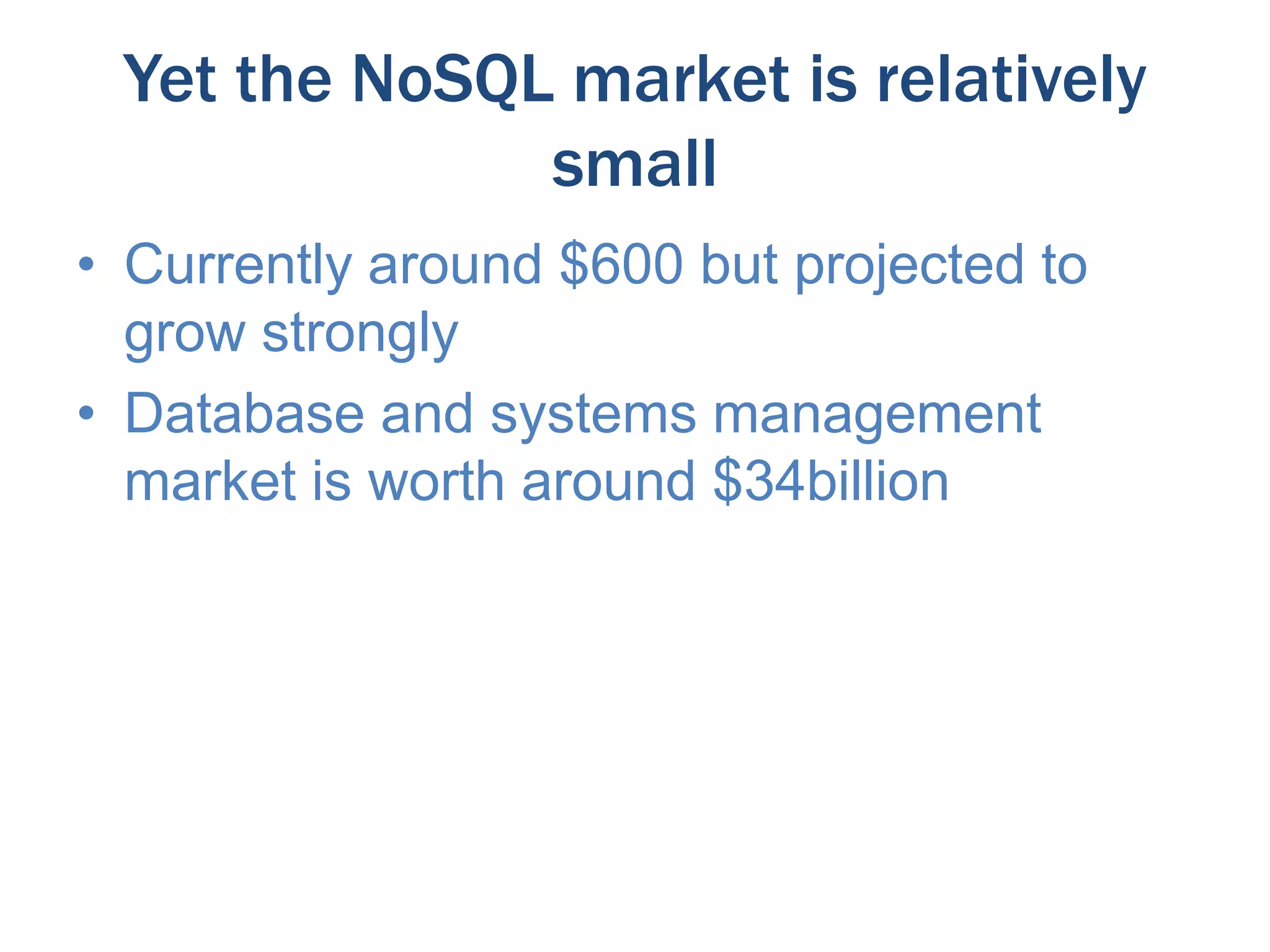 Yet the NoSQL market is relatively small

• Currently around \$600 but projected to grow strongly
• Database and systems management market is worth around \$34billion